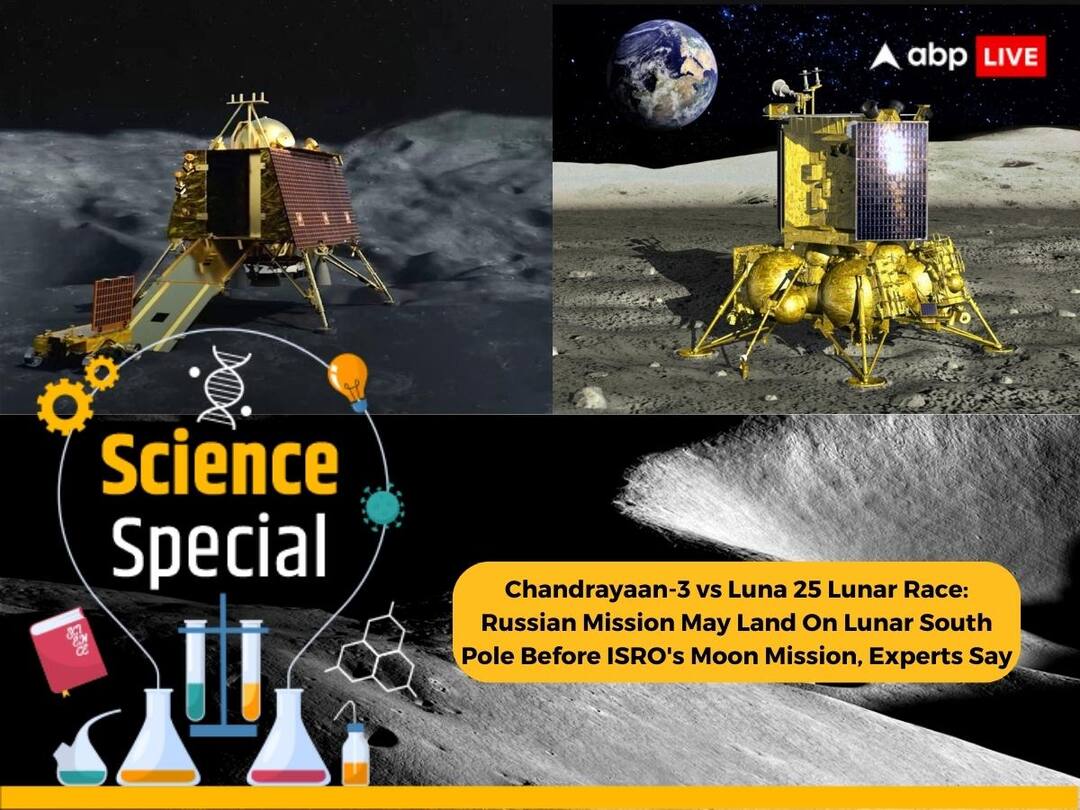 abp LIVE

Science Special

Chandrayaan-3 vs Luna 25 Lunar Race: Russian Mission May Land On Lunar South Pole Before ISRO's Moon Mission, Experts Say